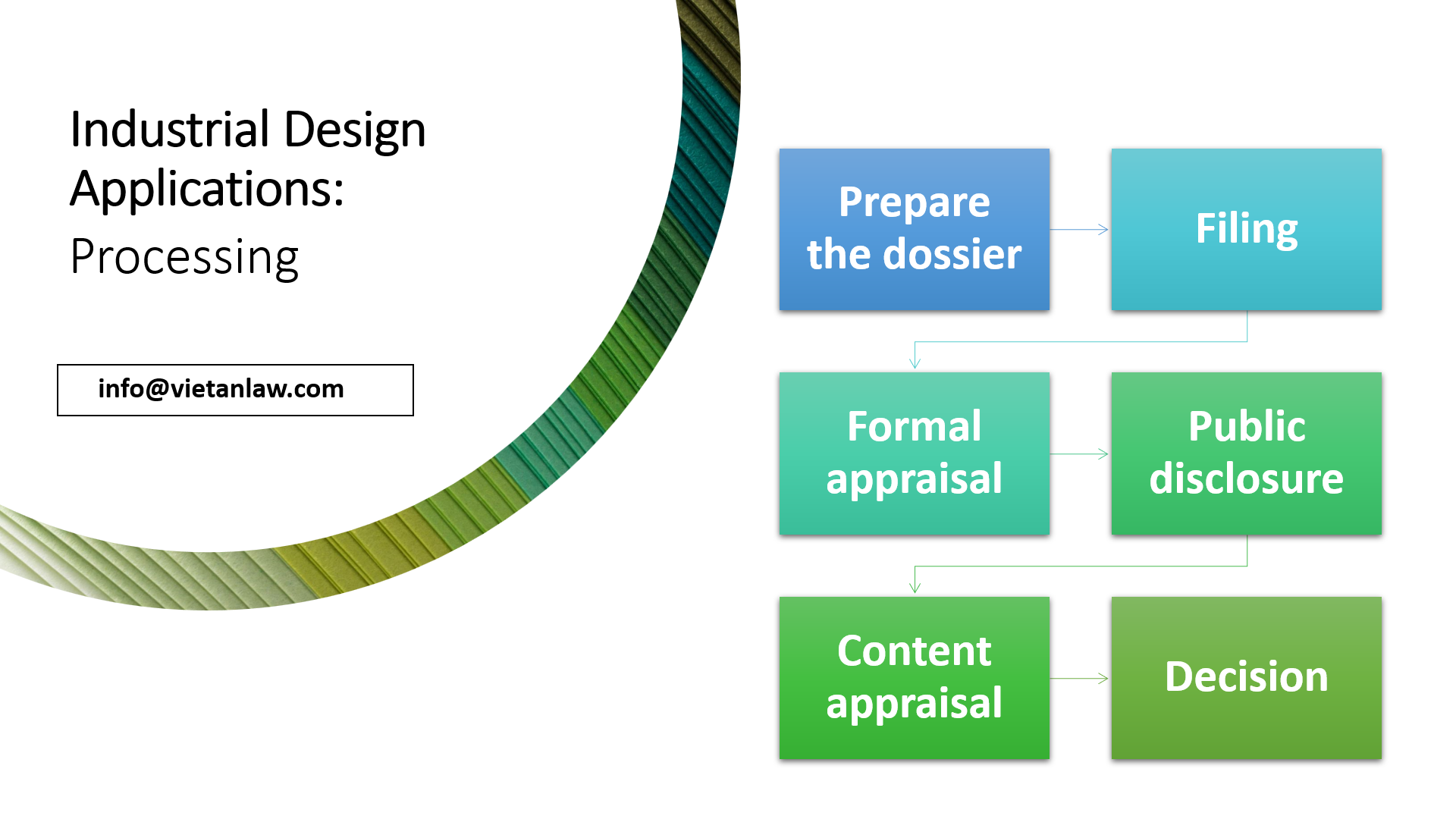 Industrial Design Applications:
Processing

info@vietanlaw.com

Prepare the dossier

Filing

Formal appraisal

Public disclosure

Content appraisal

Decision